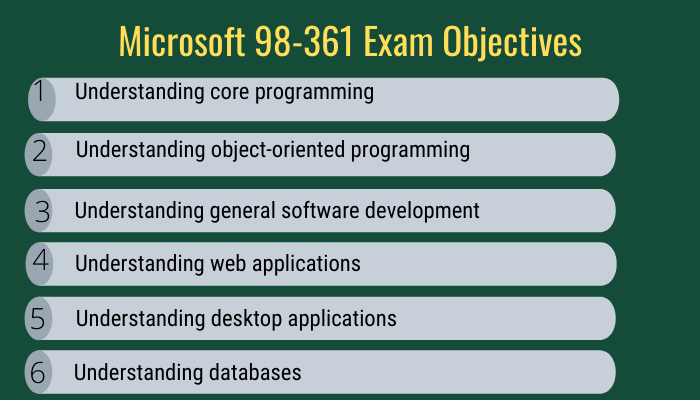 Microsoft 98-361 Exam Objectives

1 Understanding core programming

2 Understanding object-oriented programming

3 Understanding general software development

4 Understanding web applications

5 Understanding desktop applications

6 Understanding databases